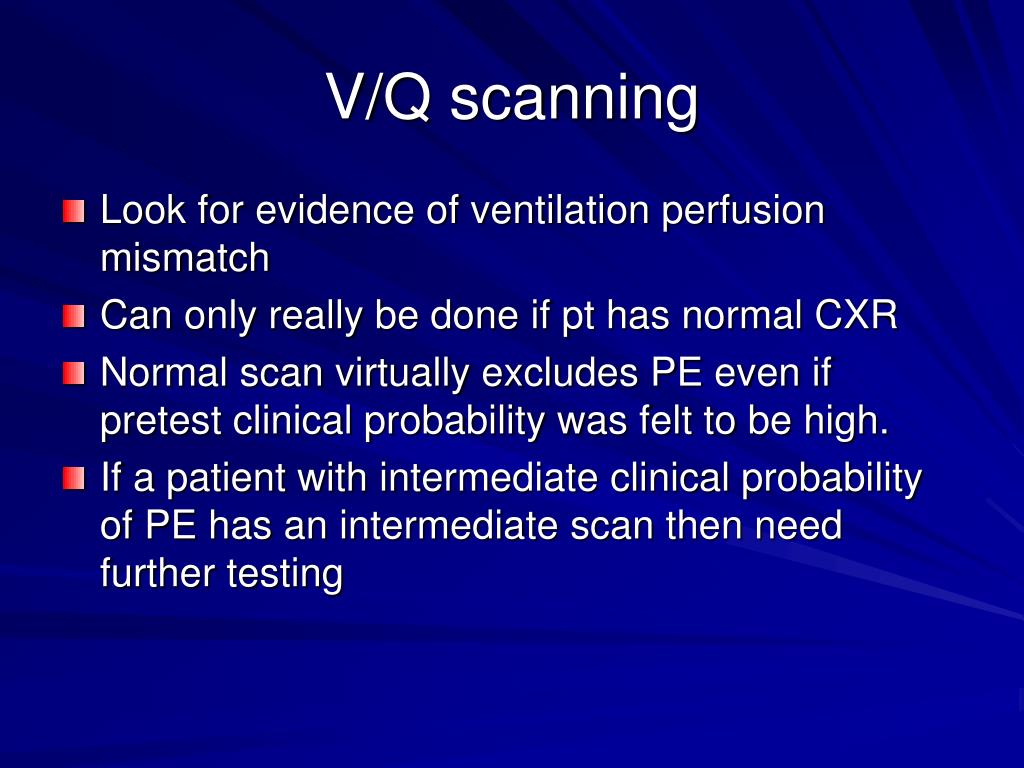 V/Q scanning

- Look for evidence of ventilation perfusion mismatch
- Can only really be done if pt has normal CXR
- Normal scan virtually excludes PE even if pretest clinical probability was felt to be high.
- If a patient with intermediate clinical probability of PE has an intermediate scan then need further testing